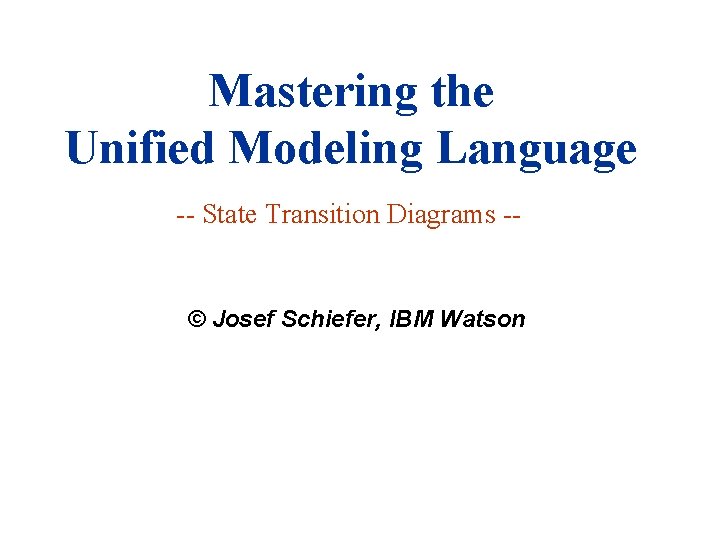 Mastering the
Unified Modeling Language

-- State Transition Diagrams --

© Josef Schiefer, IBM Watson